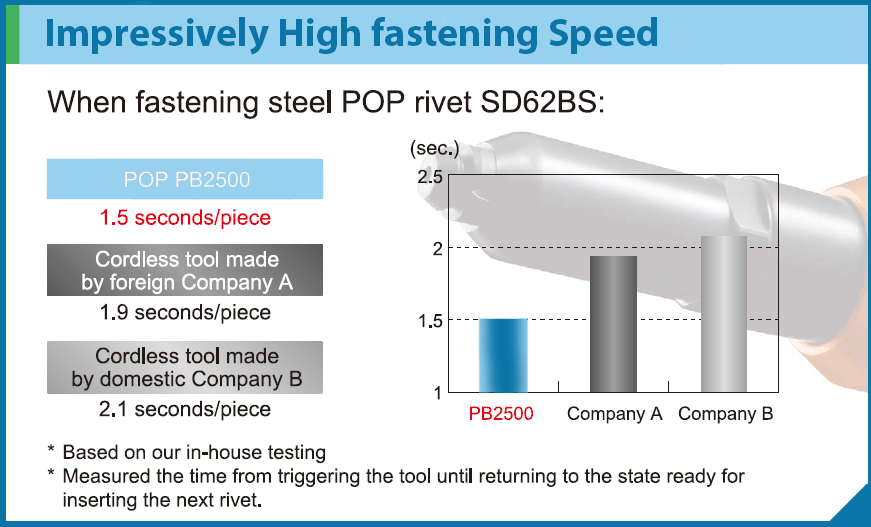 Impressively High fastening Speed

When fastening steel POP rivet SD62BS:

POP PB2500

1.5 seconds/piece

Cordless tool made by foreign Company A

1.9 seconds/piece

Cordless tool made by domestic Company B

2.1 seconds/piece

(sec.)

2.5

2

1.5

1

PB2500

Company A

Company B

* Based on our in-house testing

* Measured the time from triggering the tool until returning to the state ready for inserting the next rivet.